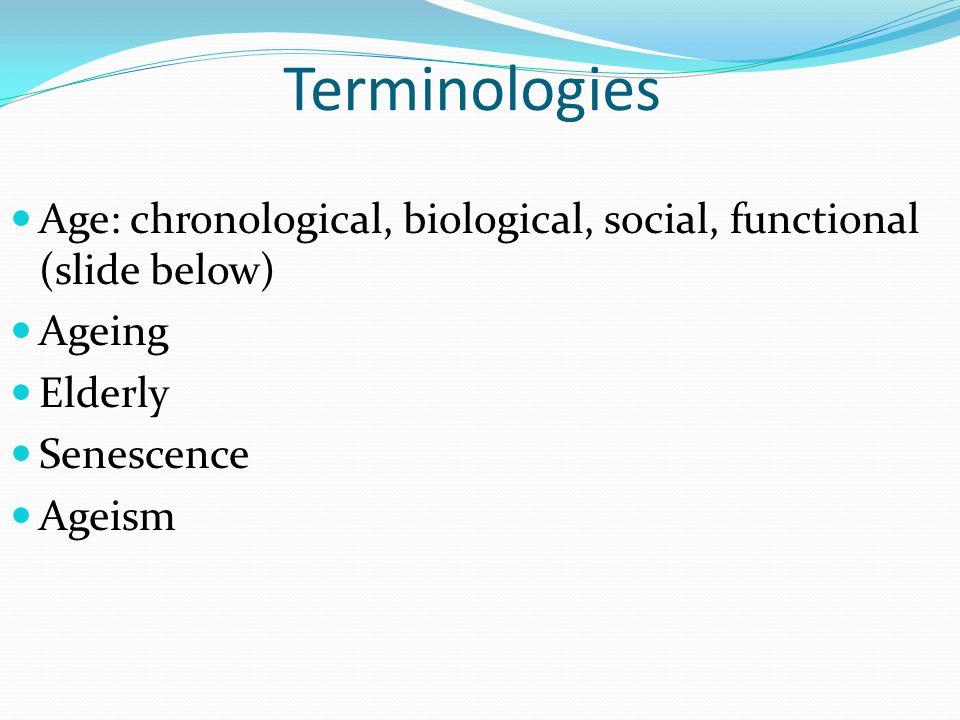 Terminologies

- Age: chronological, biological, social, functional (slide below)
- Ageing
- Elderly
- Senescence
- Ageism